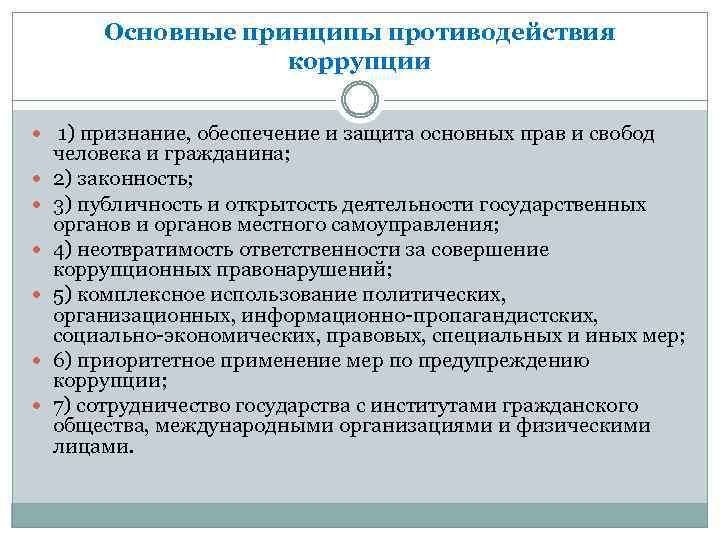 Основные принципы противодействия коррупции

1) признание, обеспечение и защита основных прав и свобод человека и гражданина;
2) законность;
3) публичность и открытость деятельности государственных органов и органов местного самоуправления;
4) неотвратимость ответственности за совершение коррупционных правонарушений;
5) комплексное использование политических, организационных, информационно-пропагандистских, социально-экономических, правовых, специальных и иных мер;
6) приоритетное применение мер по предупреждению коррупции;
7) сотрудничество государства с институтами гражданского общества, международными организациями и физическими лицами.